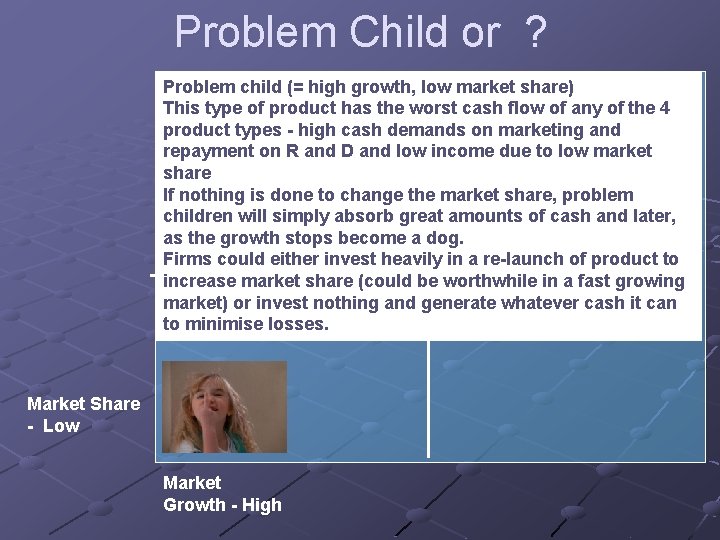 Problem Child or ?

Problem child (= high growth, low market share)
This type of product has the worst cash flow of any of the 4 product types - high cash demands on marketing and repayment on R and D and low income due to low market share
If nothing is done to change the market share, problem children will simply absorb great amounts of cash and later, as the growth stops become a dog.
Firms could either invest heavily in a re-launch of product to increase market share (could be worthwhile in a fast growing market) or invest nothing and generate whatever cash it can to minimise losses.

Market Share - Low

Market Growth - High